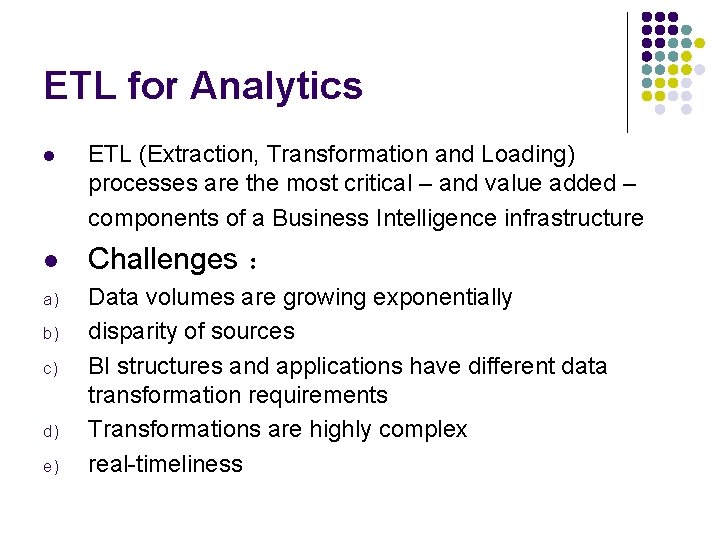 ETL for Analytics

- ETL (Extraction, Transformation and Loading) processes are the most critical – and value added – components of a Business Intelligence infrastructure
- Challenges ：

a) Data volumes are growing exponentially
b) disparity of sources
c) BI structures and applications have different data transformation requirements
d) Transformations are highly complex
e) real-timeliness